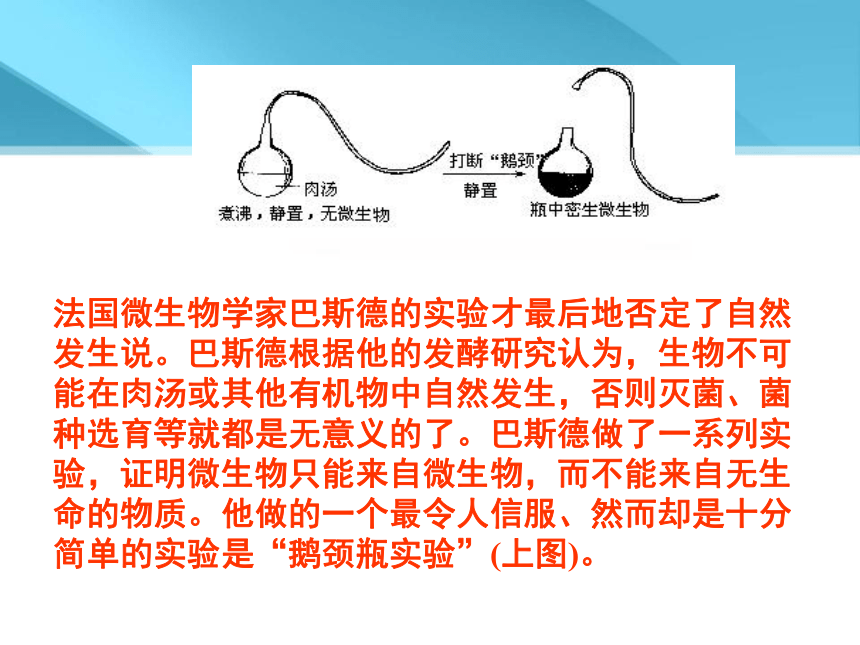 肉汤
煮沸，静置，无微生物
打断“鹅颈”
静置
瓶中密生微生物

法国微生物学家巴斯德的实验才最后地否定了自然发生说。巴斯德根据他的发酵研究认为，生物不可能在肉汤或其他有机物中自然发生，否则灭菌、菌种选育等就都是无意义的了。巴斯德做了一系列实验，证明微生物只能来自微生物，而不能来自无生命的物质。他做的一个最令人信服、然而却是十分简单的实验是“鹅颈瓶实验”(上图)。